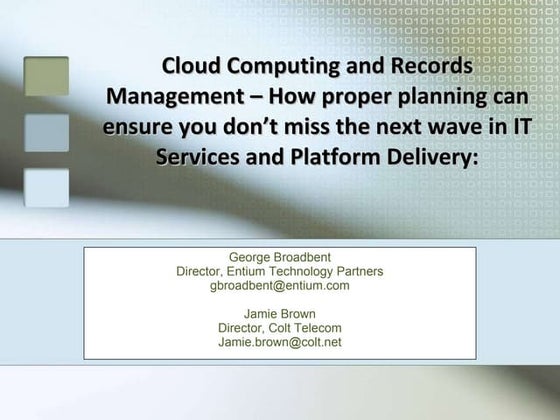 Cloud Computing and Records Management – How proper planning can ensure you don't miss the next wave in IT Services and Platform Delivery:

George Broadbent
Director, Entium Technology Partners
gbroadbent@entium.com

Jamie Brown
Director, Colt Telecom
Jamie.brown@colt.net